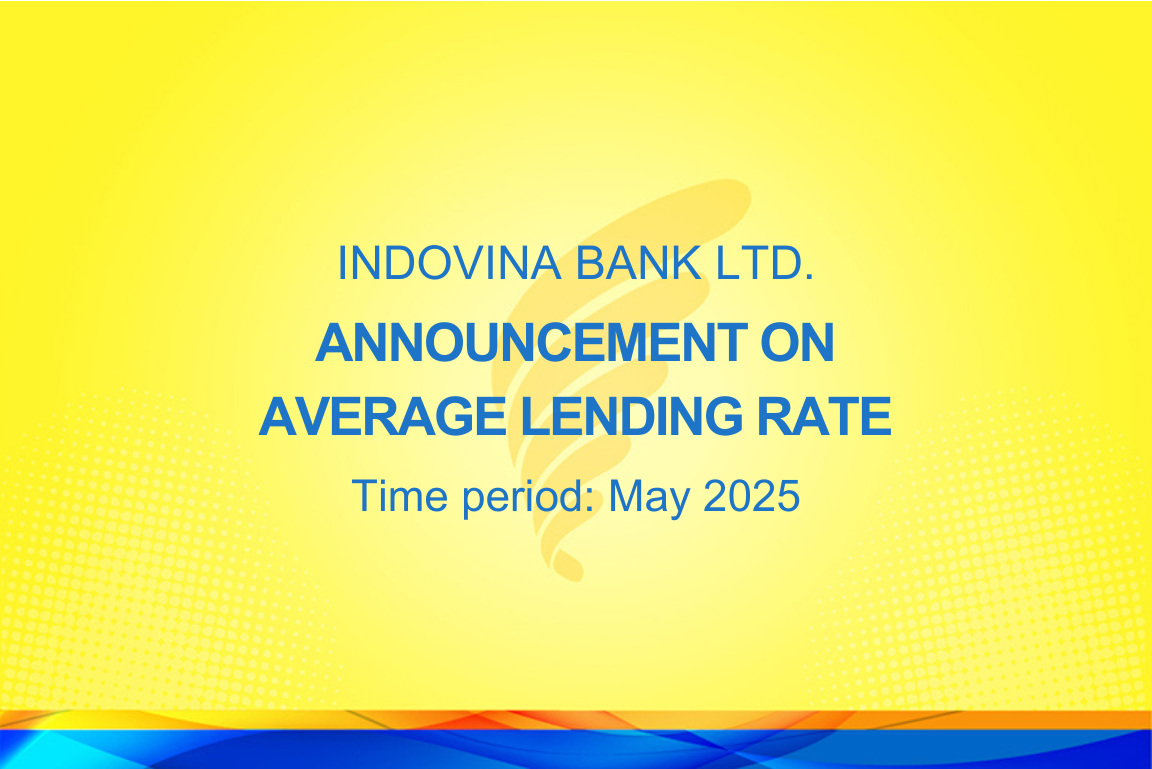 INDOVINA BANK LTD.

ANNOUNCEMENT ON AVERAGE LENDING RATE

Time period: May 2025